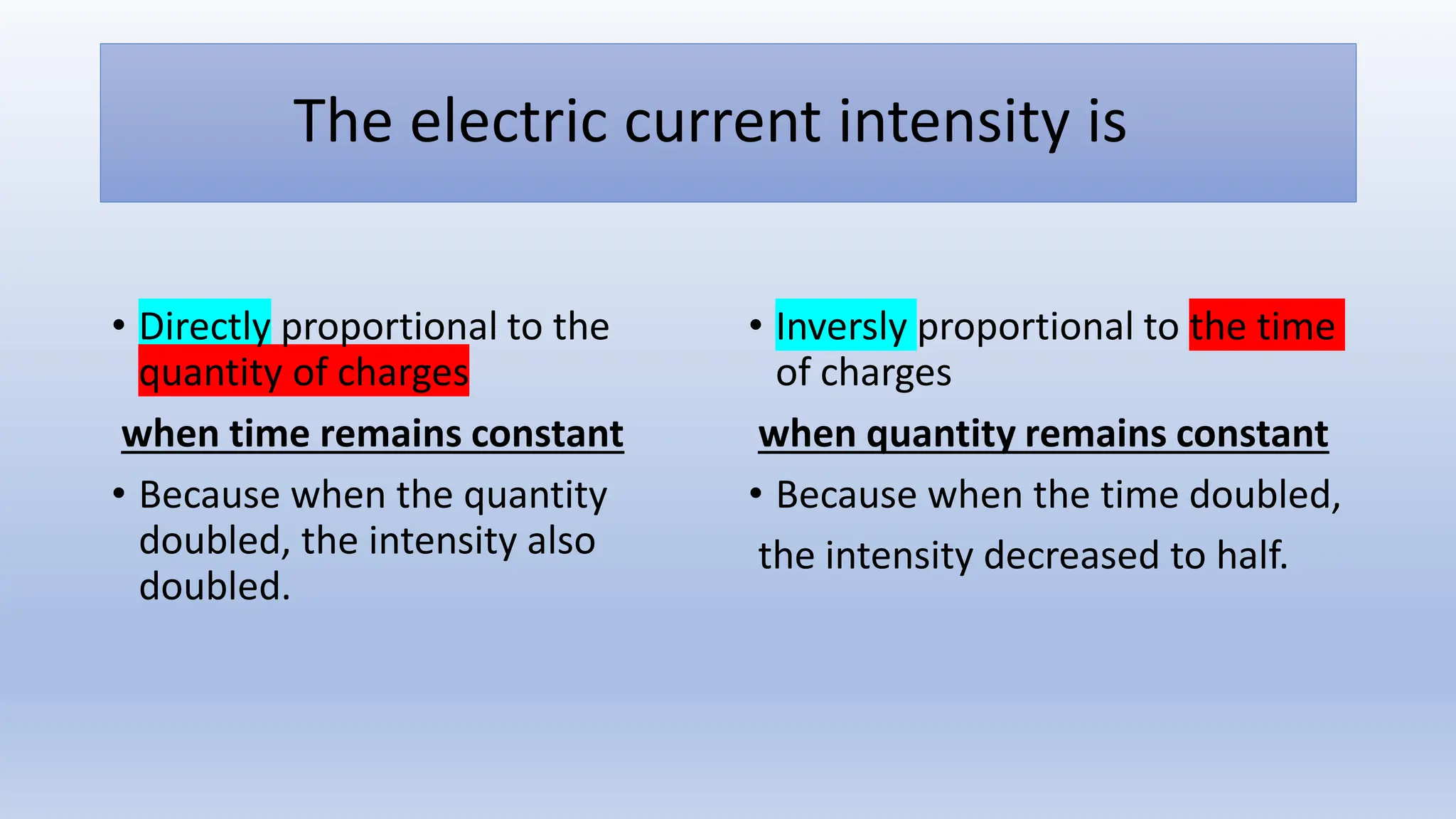 The electric current intensity is

• Directly proportional to the quantity of charges

when time remains constant

• Because when the quantity doubled, the intensity also doubled.

• Inversly proportional to the time of charges

when quantity remains constant

• Because when the time doubled,

the intensity decreased to half.